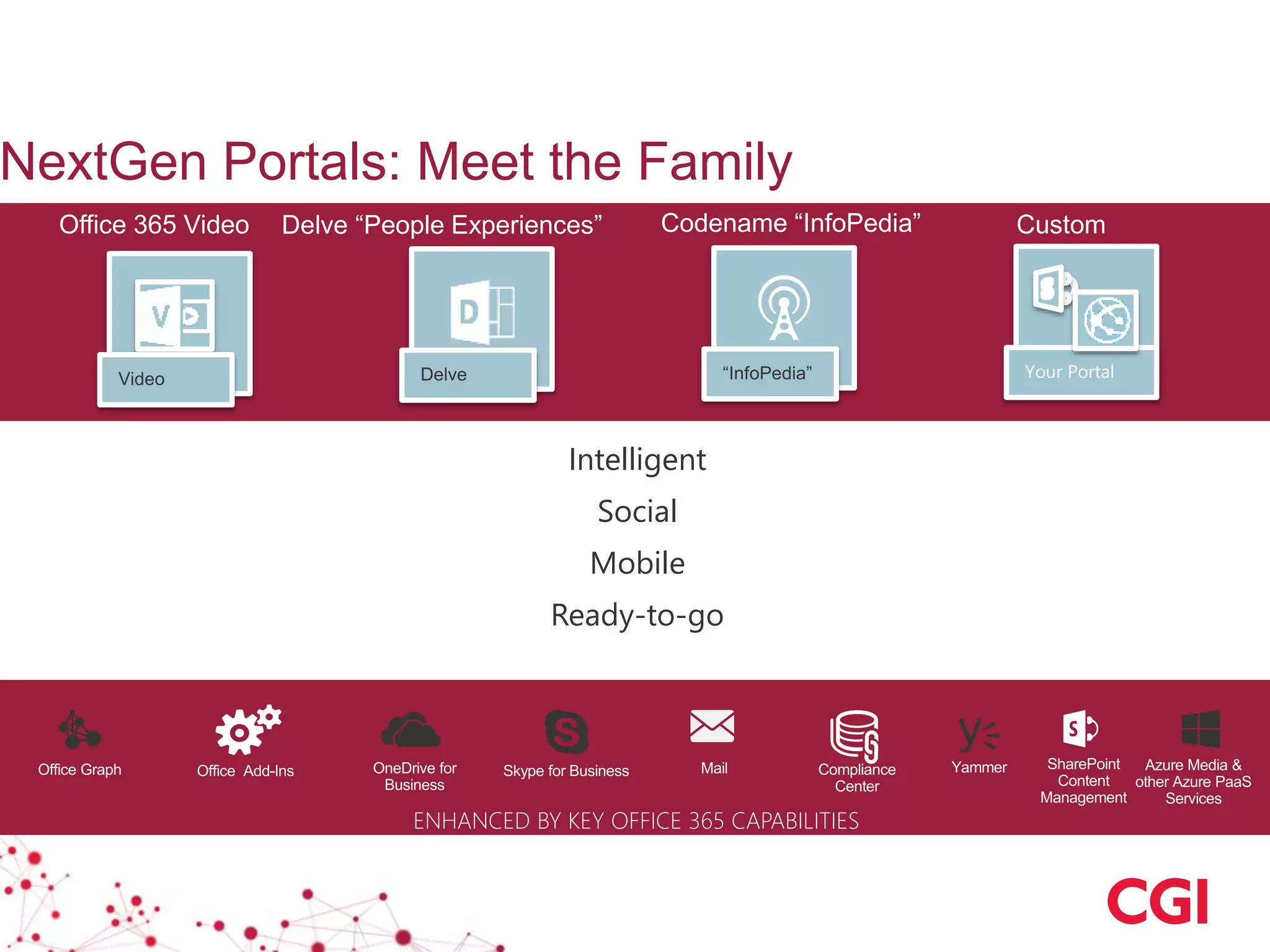 NextGen Portals: Meet the Family

Office 365 Video

Video

Delve “People Experiences”

Delve

Codename “InfoPedia”

“InfoPedia”

Custom

Your Portal

Intelligent

Social

Mobile

Ready-to-go

Office Graph

Office Add-Ins

OneDrive for Business

Skype for Business

Mail

Compliance Center

Yammer

SharePoint Content Management

Azure Media & other Azure PaaS Services

ENHANCED BY KEY OFFICE 365 CAPABILITIES

CGI